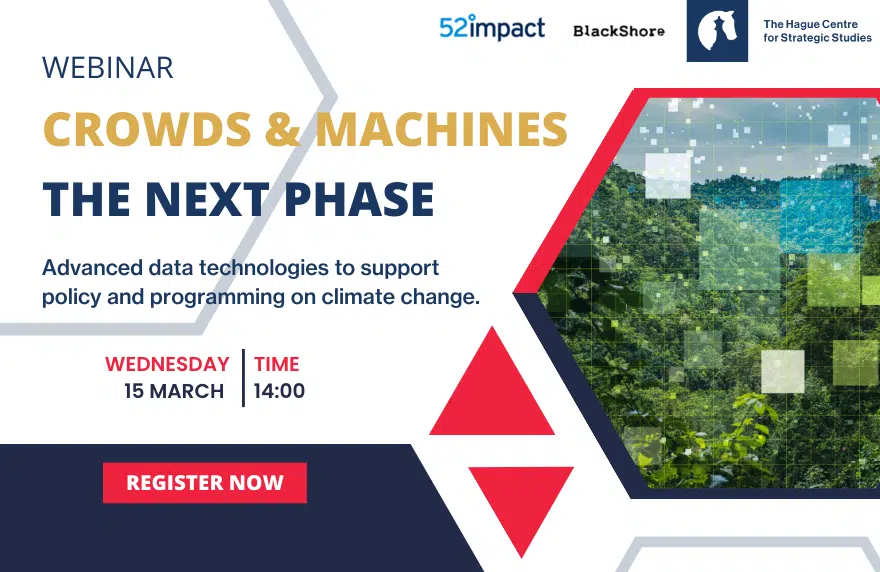 52impact

BlackShore

The Hague Centre for Strategic Studies

WEBINAR

CROWDS & MACHINES

THE NEXT PHASE

Advanced data technologies to support policy and programming on climate change.

WEDNESDAY
15 MARCH

TIME
14:00

REGISTER NOW